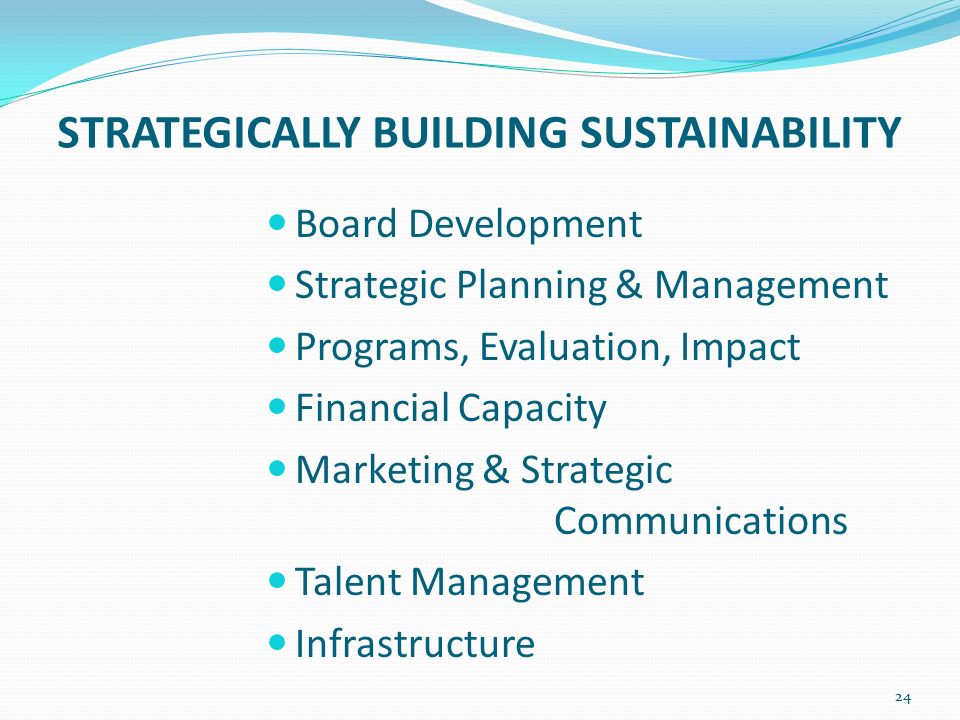 STRATEGICALLY BUILDING SUSTAINABILITY

- Board Development
- Strategic Planning & Management
- Programs, Evaluation, Impact
- Financial Capacity
- Marketing & Strategic Communications
- Talent Management
- Infrastructure

24